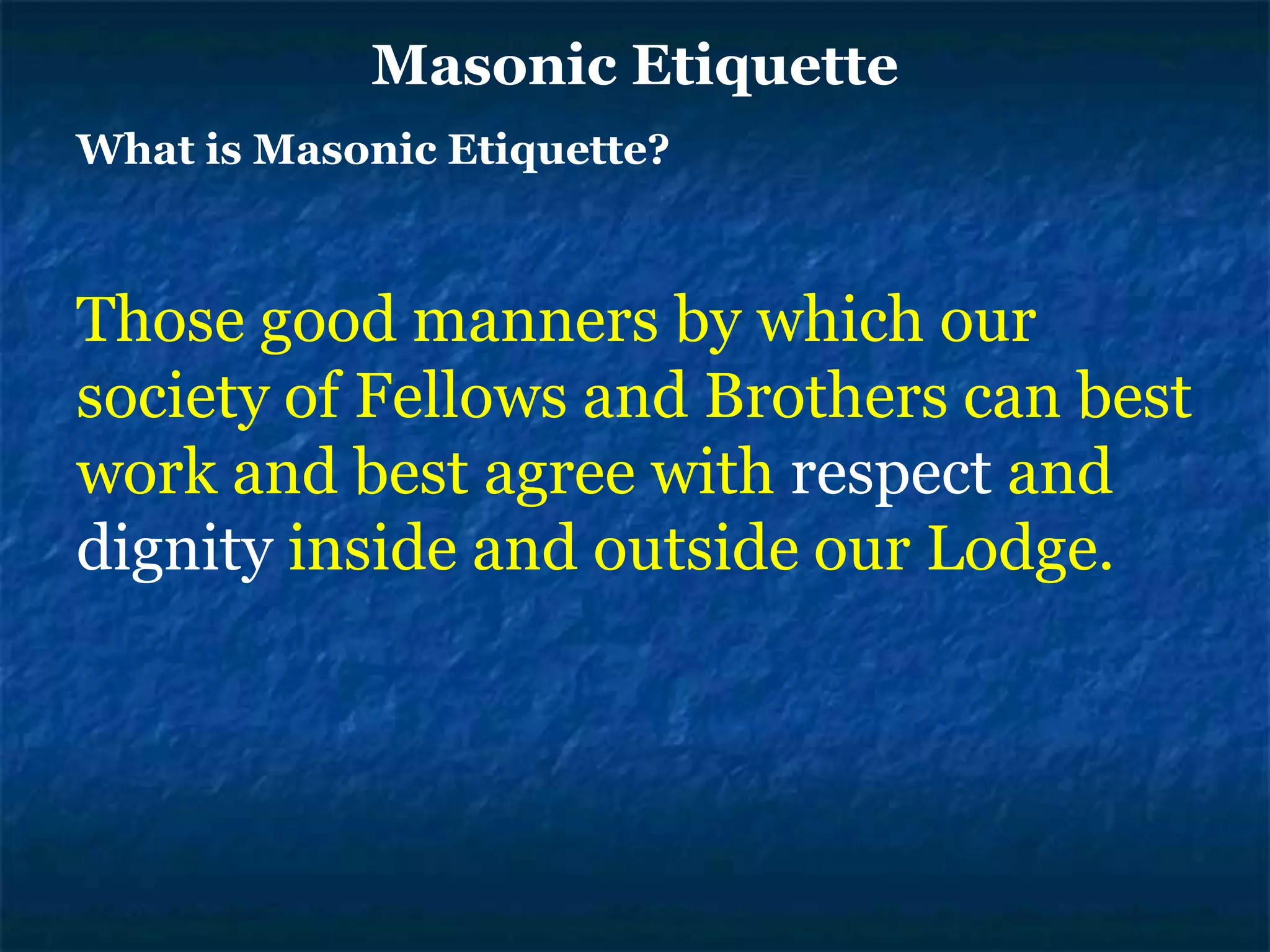 Masonic Etiquette

What is Masonic Etiquette?

Those good manners by which our society of Fellows and Brothers can best work and best agree with respect and dignity inside and outside our Lodge.